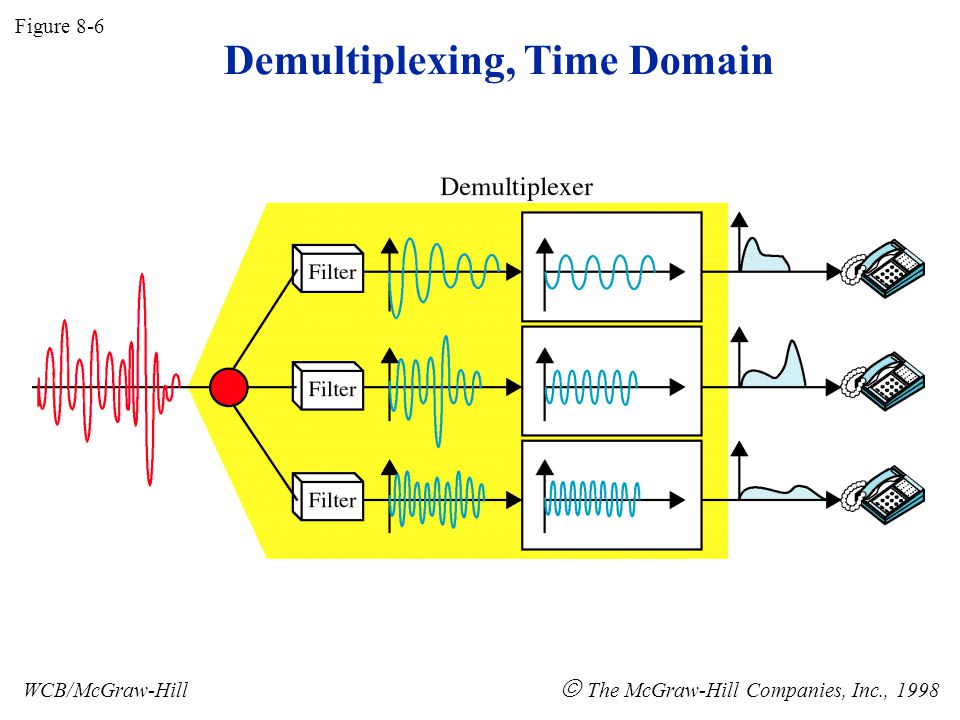 Figure 8-6

Demultiplexing, Time Domain

Demultiplexer

Filter

Filter

Filter

WCB/McGraw-Hill

© The McGraw-Hill Companies, Inc., 1998